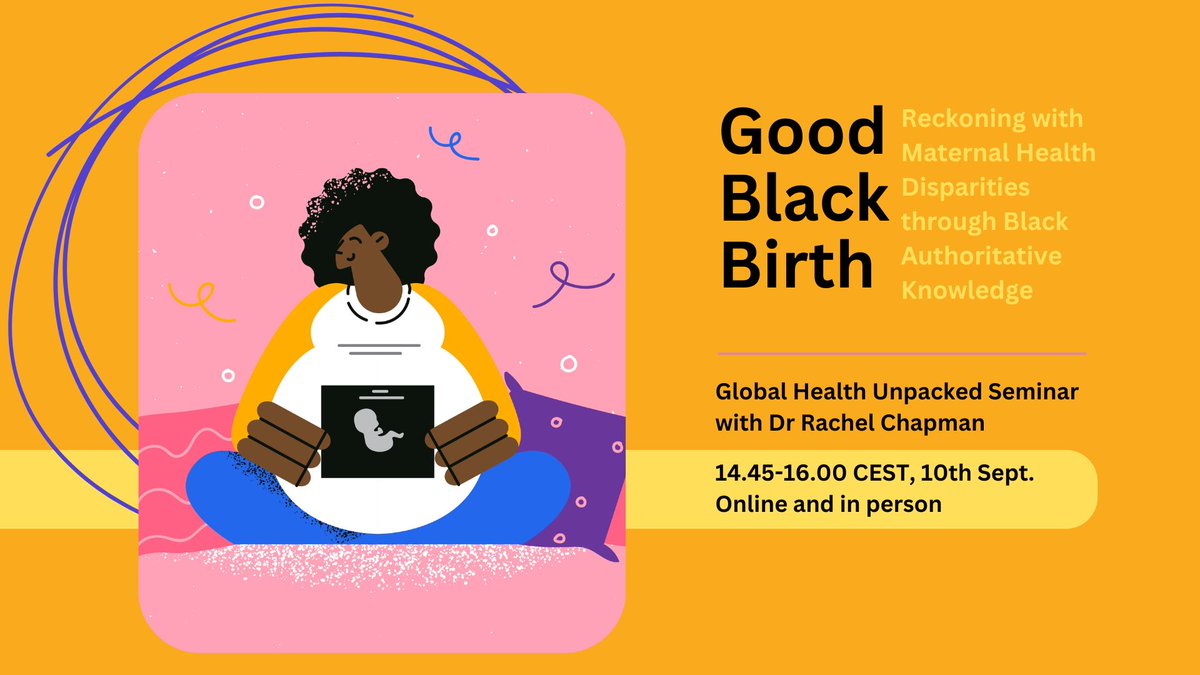 Good Black Birth

Reckoning with Maternal Health Disparities through Black Authoritative Knowledge

Global Health Unpacked Seminar with Dr Rachel Chapman

14.45-16.00 CEST, 10th Sept.
Online and in person